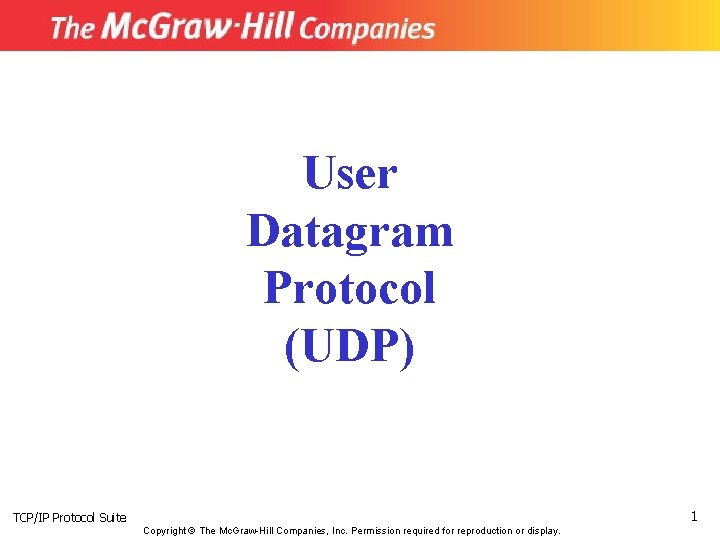 The McGraw-Hill Companies

User Datagram Protocol (UDP)

TCP/IP Protocol Suite

1

Copyright © The McGraw-Hill Companies, Inc. Permission required for reproduction or display.